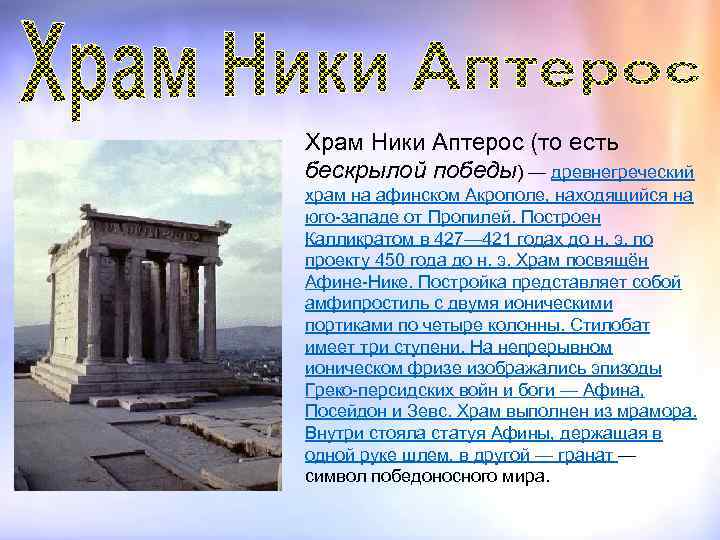 Храм Ники Аптерос

Храм Ники Аптерос (то есть бескрылой победы) — древнегреческий храм на афинском Акрополе, находящийся на юго-западе от Пропилей. Построен Калликратом в 427—421 годах до н. э. по проекту 450 года до н. э. Храм посвящён Афине-Нике. Постройка представляет собой амфипростиль с двумя ионическими портиками по четыре колонны. Стилобат имеет три ступени. На непрерывном ионическом фризе изображались эпизоды Греко-персидских войн и боги — Афина, Посейдон и Зевс. Храм выполнен из мрамора. Внутри стояла статуя Афины, держащая в одной руке шлем, в другой — гранат — символ победоносного мира.